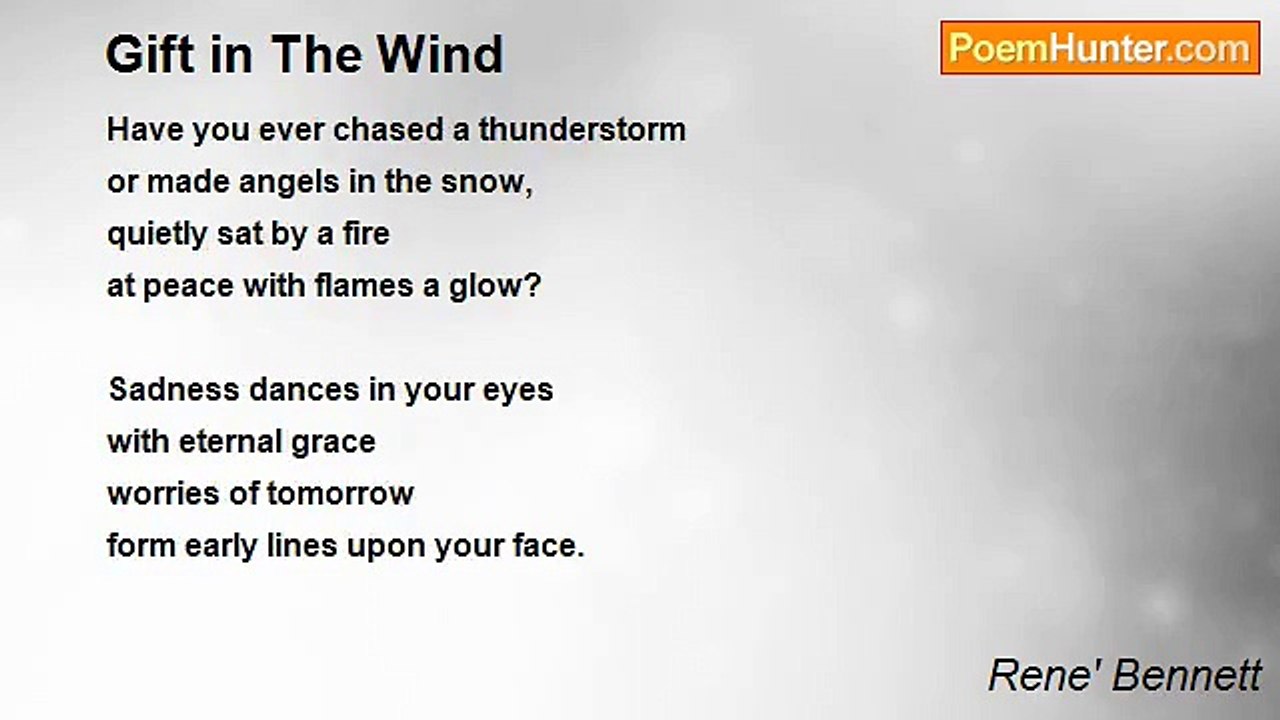 Gift in The Wind

PoemHunter.com

Have you ever chased a thunderstorm
or made angels in the snow,
quietly sat by a fire
at peace with flames a glow?

Sadness dances in your eyes
with eternal grace
worries of tomorrow
form early lines upon your face.

Rene' Bennett